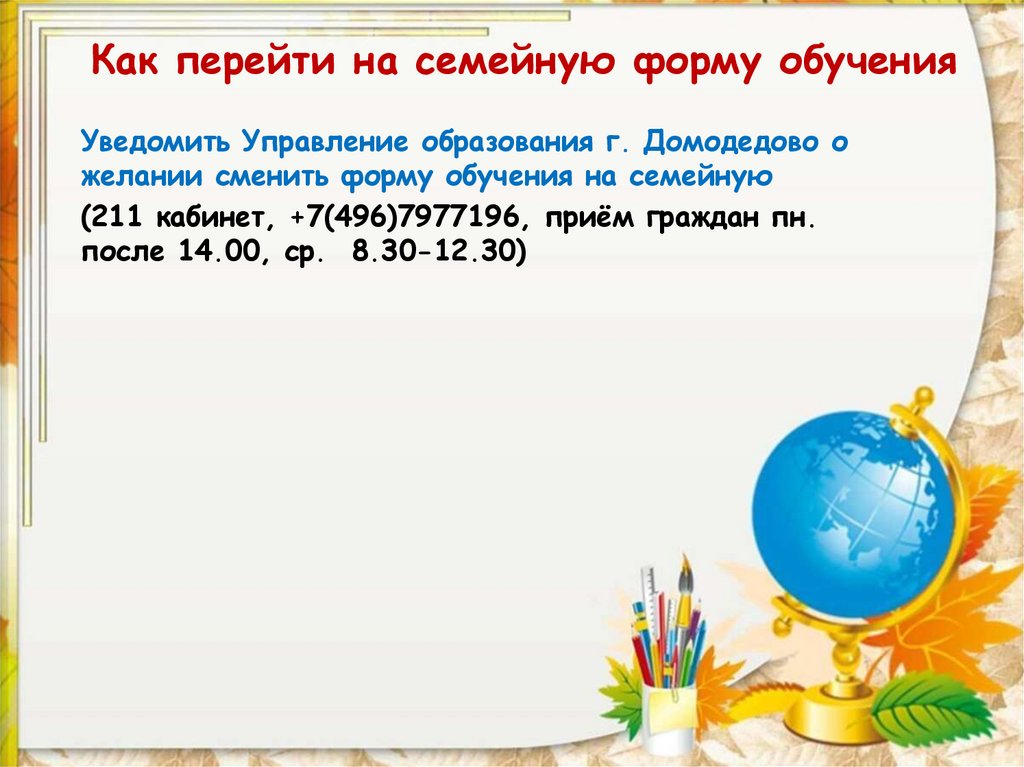 Как перейти на семейную форму обучения

Уведомить Управление образования г. Домодедово о желании сменить форму обучения на семейную

(211 кабинет, +7(496)7977196, приём граждан пн. после 14.00, ср. 8.30-12.30)